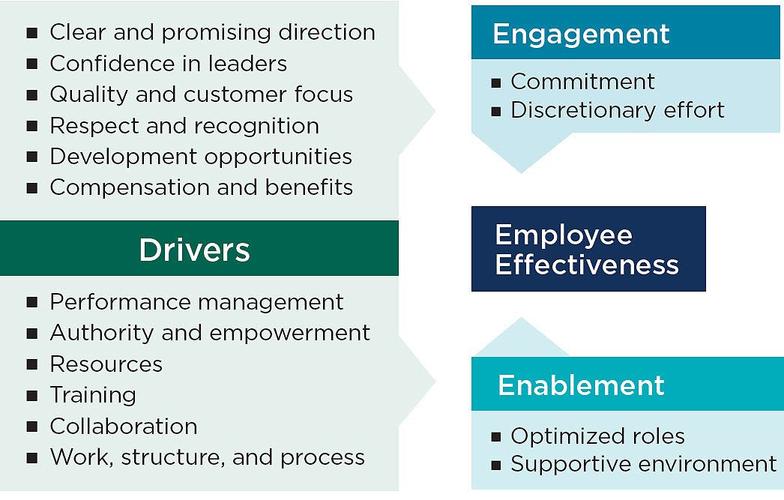 ■ Clear and promising direction
■ Confidence in leaders
■ Quality and customer focus
■ Respect and recognition
■ Development opportunities
■ Compensation and benefits

Drivers

■ Performance management
■ Authority and empowerment
■ Resources
■ Training
■ Collaboration
■ Work, structure, and process

Engagement

■ Commitment
■ Discretionary effort

Employee Effectiveness

Enablement

■ Optimized roles
■ Supportive environment